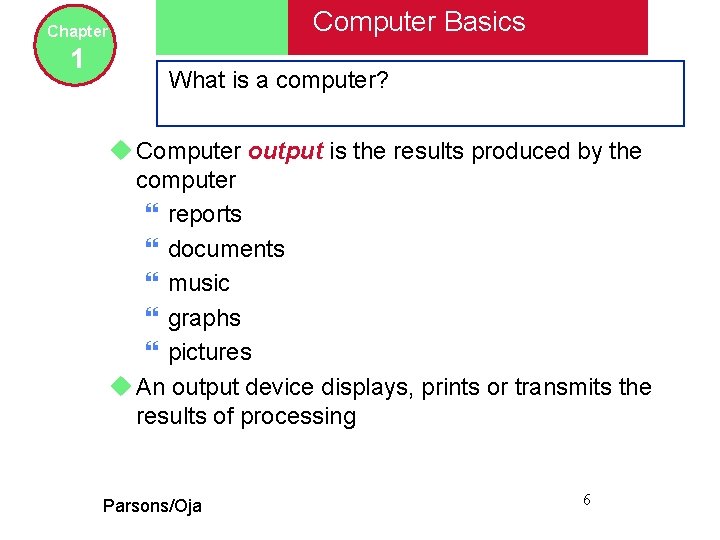 Chapter
1

Computer Basics

What is a computer?

Computer output is the results produced by the computer

reports

documents

music

graphs

pictures

An output device displays, prints or transmits the results of processing

Parsons/Oja

6